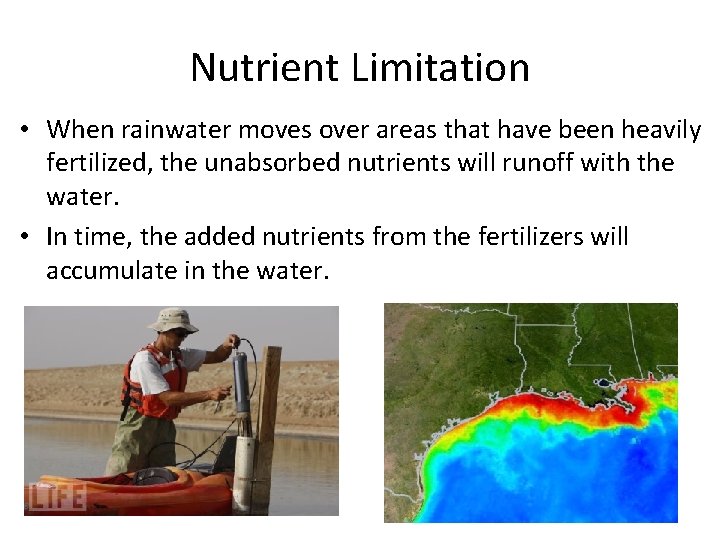 Nutrient Limitation

• When rainwater moves over areas that have been heavily fertilized, the unabsorbed nutrients will runoff with the water.

• In time, the added nutrients from the fertilizers will accumulate in the water.

LIFE